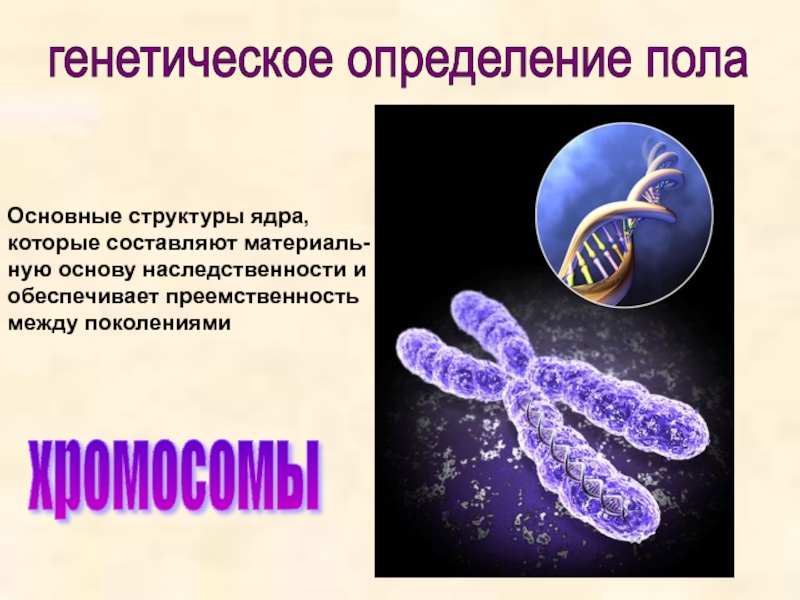 генетическое определение пола

Основные структуры ядра, которые составляют материальную основу наследственности и обеспечивает преемственность между поколениями

хромосомы